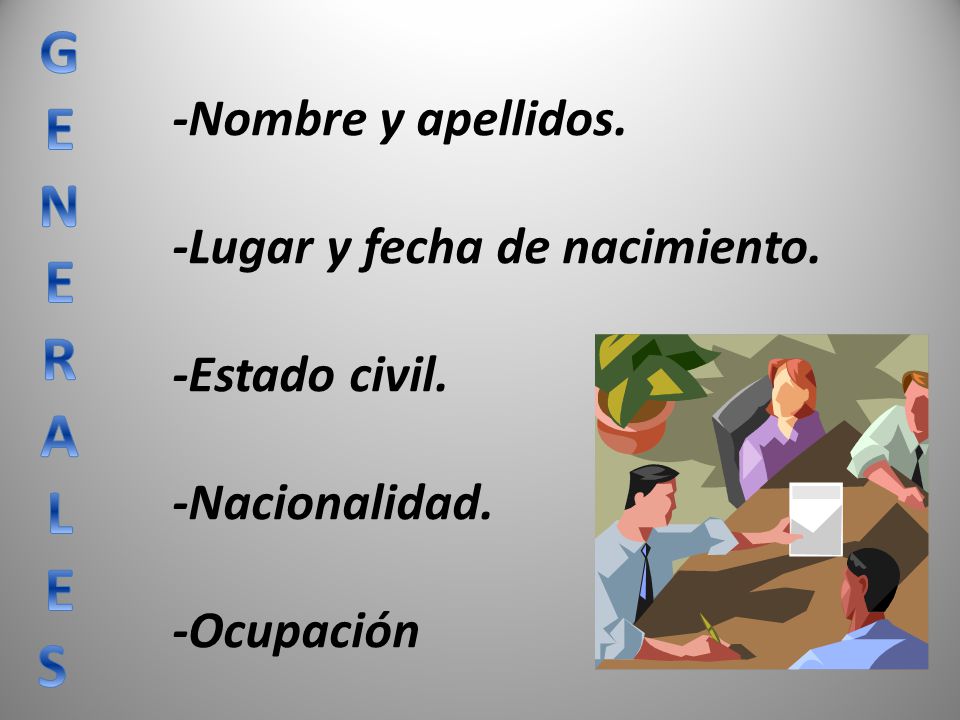 GENERALES

-Nombre y apellidos.

-Lugar y fecha de nacimiento.

-Estado civil.

-Nacionalidad.

-Ocupación